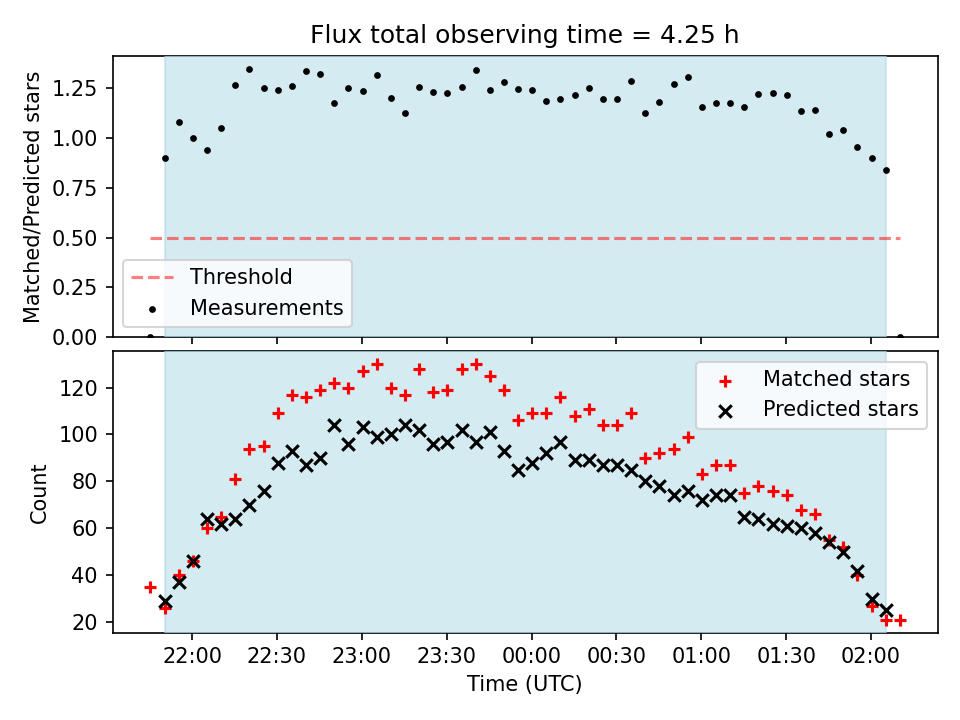 Flux total observing time = 4.25 h

Matched/Predicted stars

1.25
1.00
0.75
0.50
0.25
0.00

Threshold
Measurements

Count

120
100
80
60
40
20

Matched stars
Predicted stars

22:00 22:30 23:00 23:30 00:00 00:30 01:00 01:30 02:00

Time (UTC)